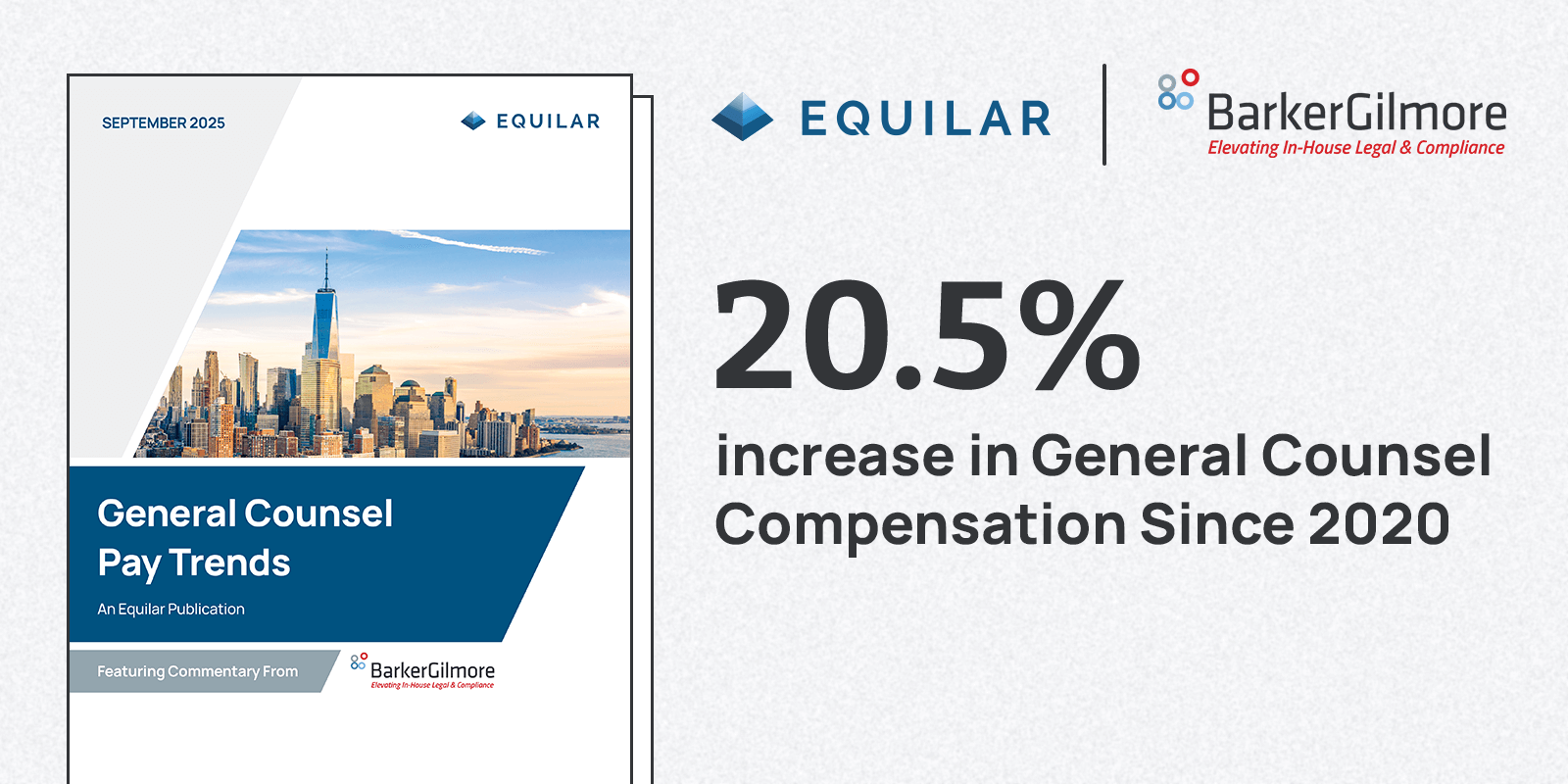 SEPTEMBER 2025

EQUILAR

General Counsel Pay Trends

An Equilar Publication

Featuring Commentary From

BarkerGilmore
Elevating In-House Legal & Compliance

EQUILAR

BarkerGilmore
Elevating In-House Legal & Compliance

20.5%

increase in General Counsel Compensation Since 2020